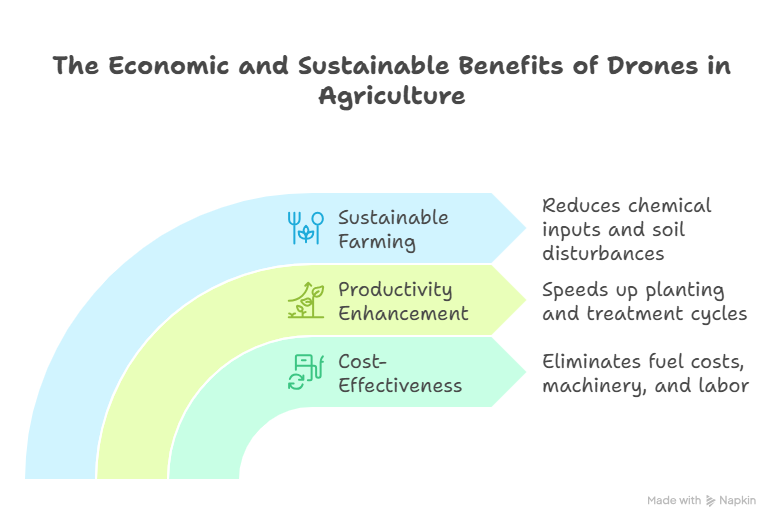 The Economic and Sustainable Benefits of Drones in Agriculture

Sustainable Farming

Reduces chemical inputs and soil disturbances

Productivity Enhancement

Speeds up planting and treatment cycles

Cost-Effectiveness

Eliminates fuel costs, machinery, and labor

Made with Napkin